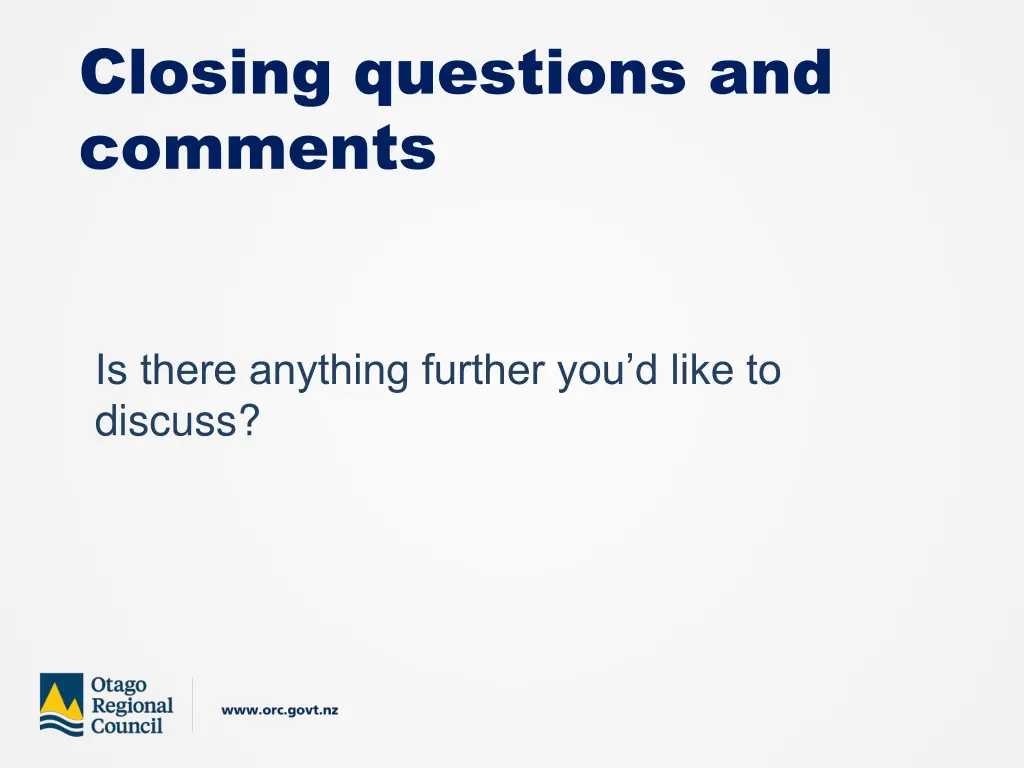 Closing questions and comments

Is there anything further you’d like to discuss?

Otago Regional Council

www.orc.govt.nz